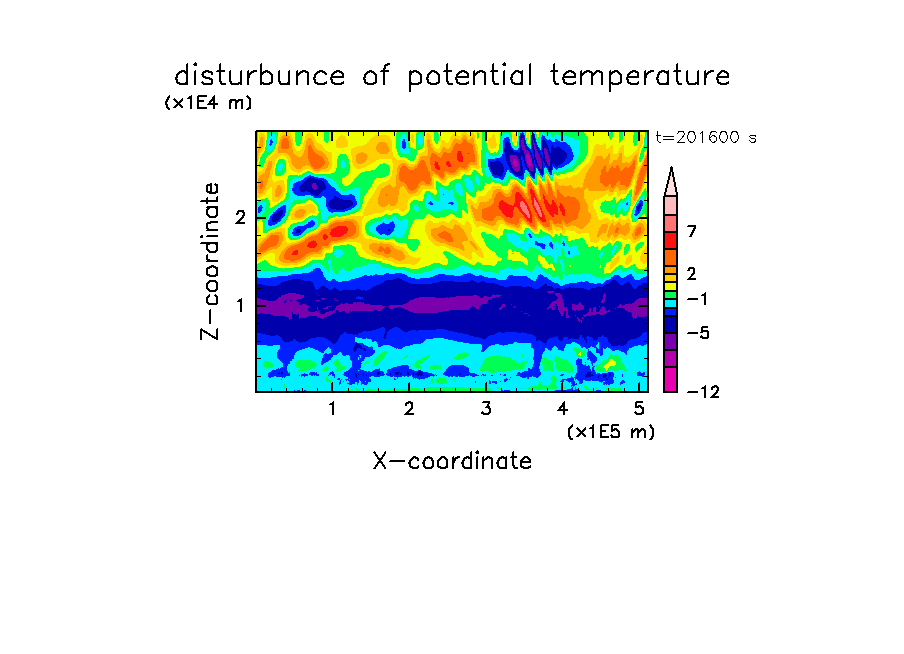 disturbunce of potential temperature

(x1E4 m)

t=201600 s

Z-coordinate

2

1

7

2

−1

−5

−12

1 2 3 4 5

(x1E5 m)

X-coordinate